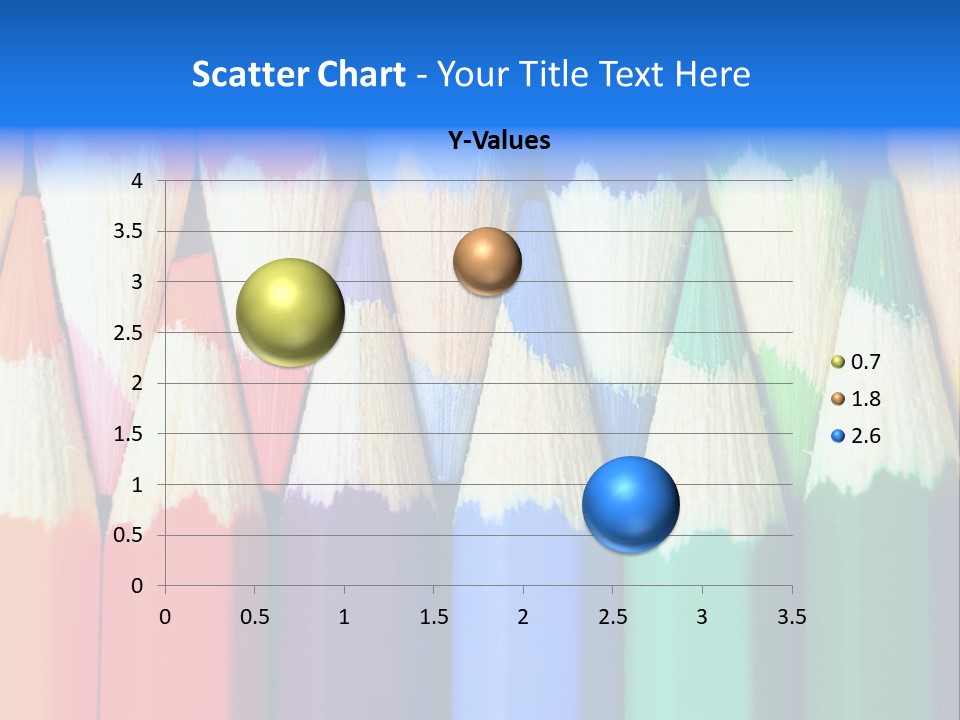 Scatter Chart - Your Title Text Here

Y-Values

4
3.5
3
2.5
2
1.5
1
0.5
0

0 0.5 1 1.5 2 2.5 3 3.5

0.7
1.8
2.6